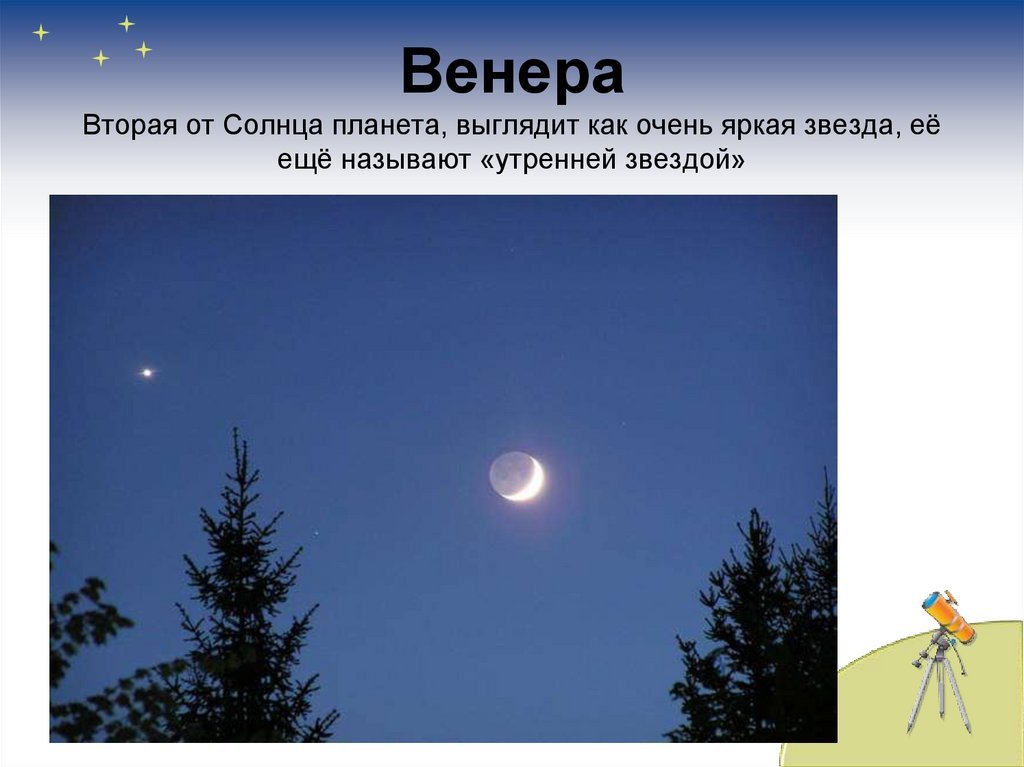 Венера

Вторая от Солнца планета, выглядит как очень яркая звезда, её ещё называют «утренней звездой»